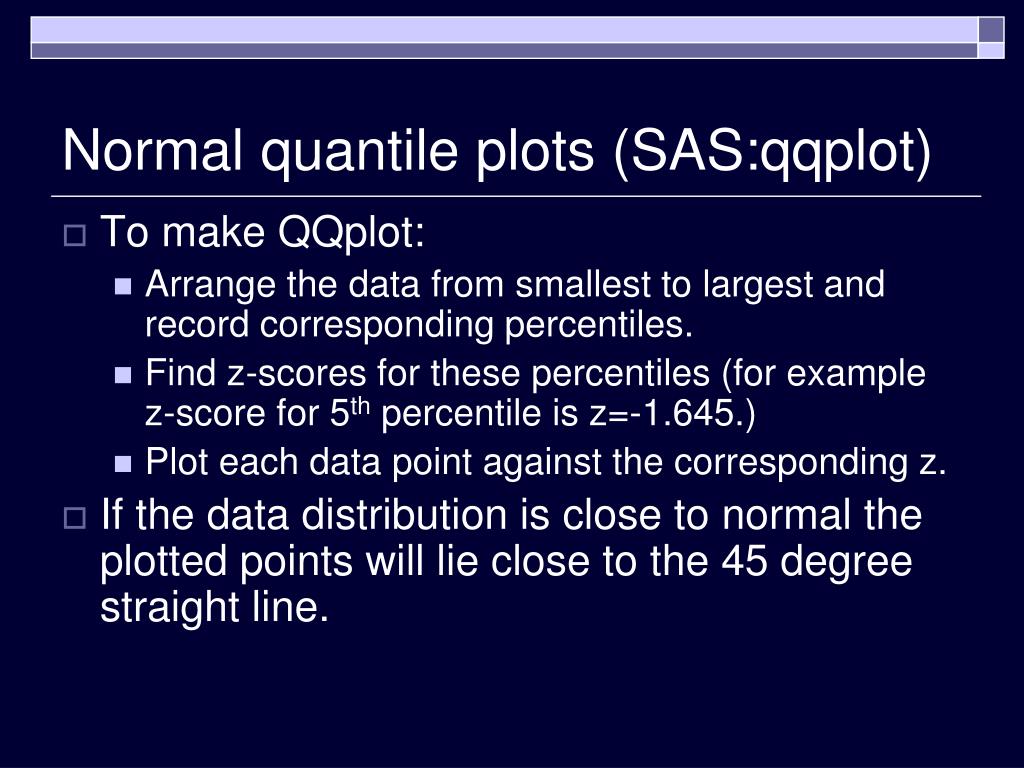 Normal quantile plots (SAS:qqplot)

To make QQplot:

Arrange the data from smallest to largest and record corresponding percentiles.

Find z-scores for these percentiles (for example z-score for 5$^{th}$ percentile is z=-1.645.)

Plot each data point against the corresponding z.

If the data distribution is close to normal the plotted points will lie close to the 45 degree straight line.